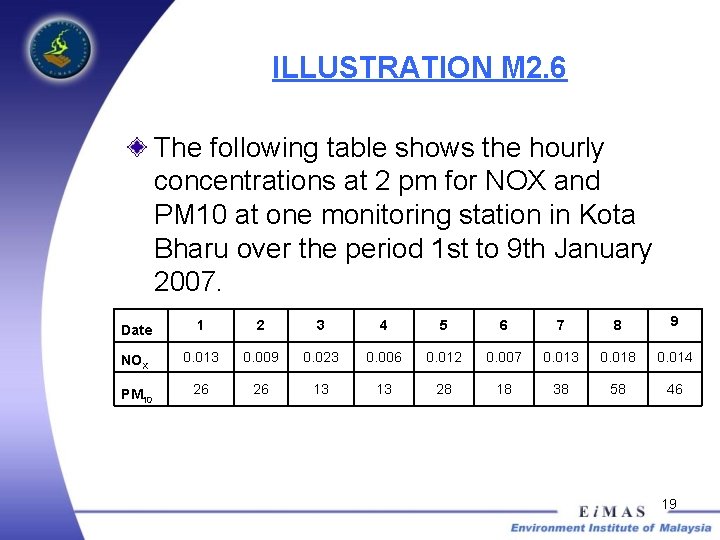 ILLUSTRATION M2.6

The following table shows the hourly concentrations at 2 pm for NOX and PM10 at one monitoring station in Kota Bharu over the period 1st to 9th January 2007.

| Date | 1 | 2 | 3 | 4 | 5 | 6 | 7 | 8 | 9 |
|---|---|---|---|---|---|---|---|---|---|
| $NO_X$ | 0.013 | 0.009 | 0.023 | 0.006 | 0.012 | 0.007 | 0.013 | 0.018 | 0.014 |
| $PM_{10}$ | 26 | 26 | 13 | 13 | 28 | 18 | 38 | 58 | 46 |

19

EiMAS
Environment Institute of Malaysia